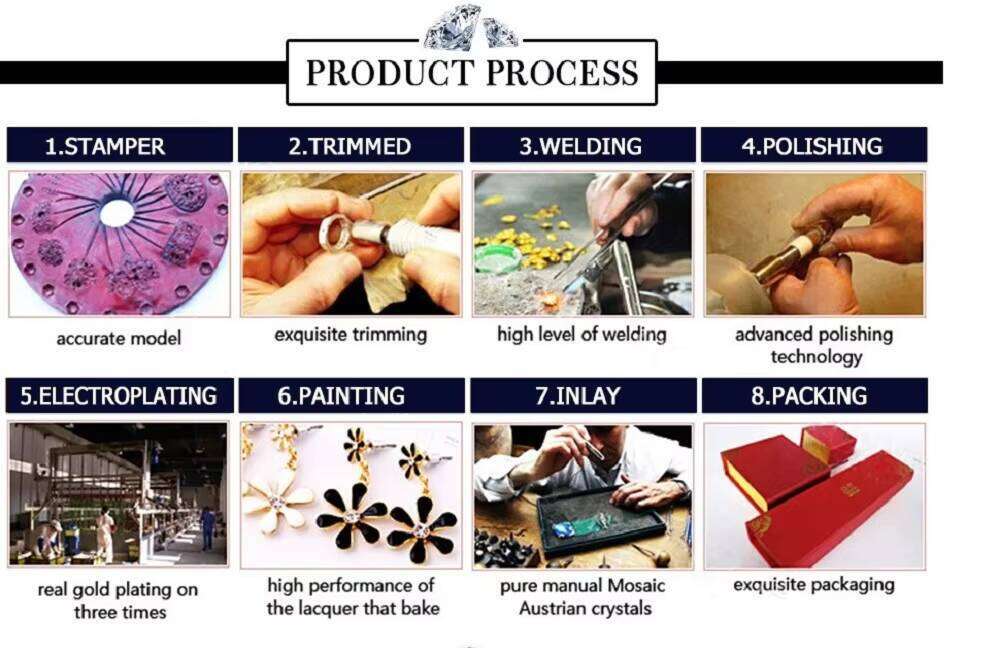 PRODUCT PROCESS

1.STAMPER

accurate model

2.TRIMMED

exquisite trimming

3.WELDING

high level of welding

4.POLISHING

advanced polishing technology

5.ELECTROPLATING

real gold plating on three times

6.PAINTING

high performance of the lacquer that bake

7.INLAY

pure manual Mosaic Austrian crystals

8.PACKING

exquisite packaging